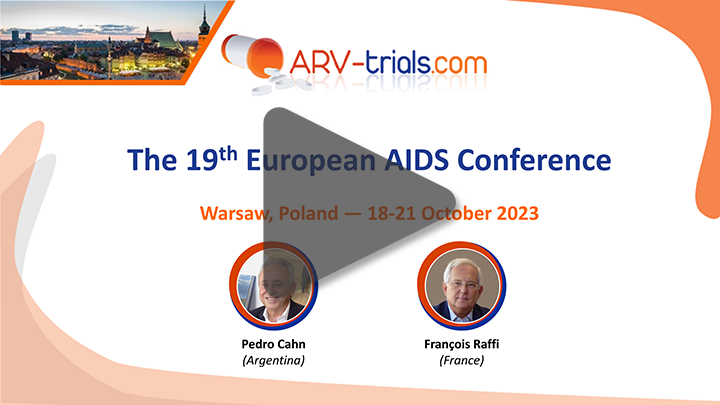 ARV-trials.com

The 19$^{th}$ European AIDS Conference

Warsaw, Poland — 18-21 October 2023

Pedro Cahn
(Argentina)

François Raffi
(France)